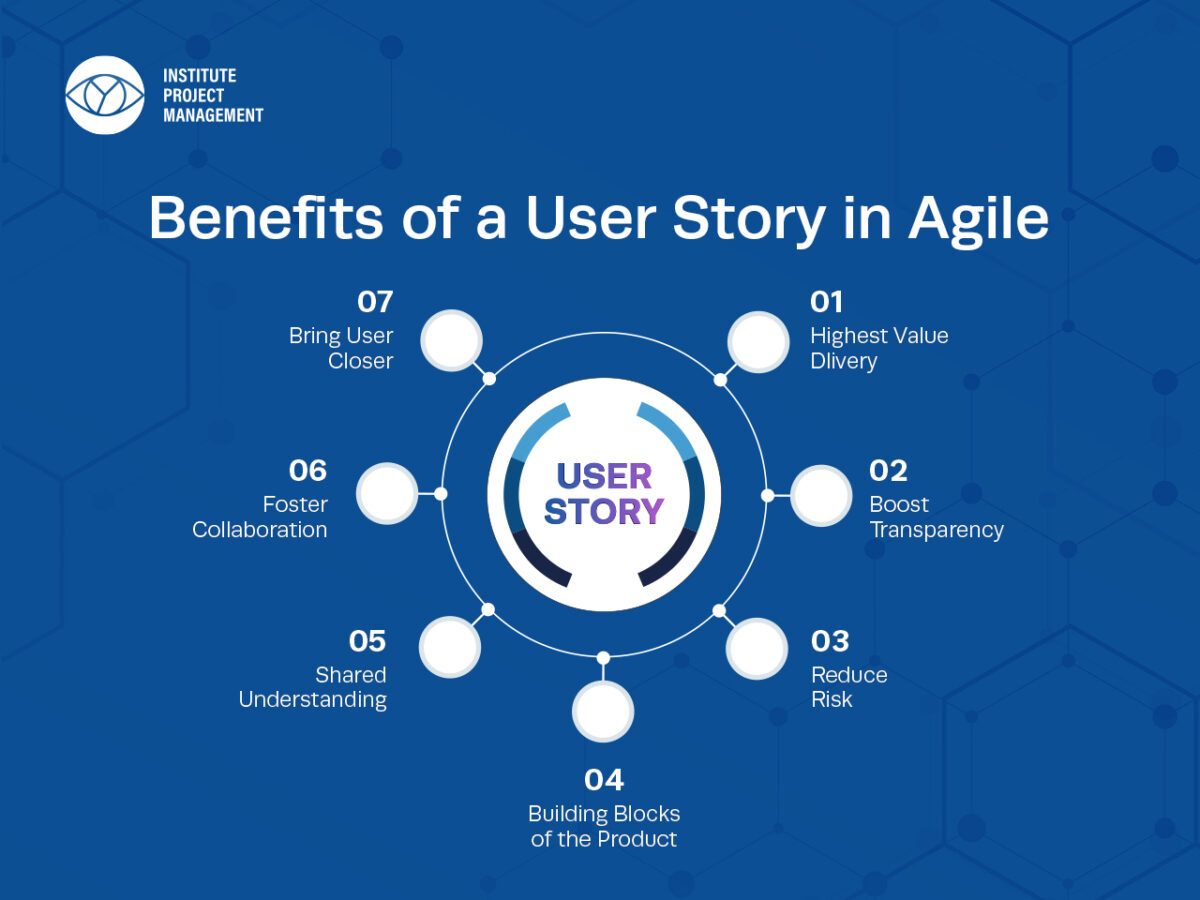 INSTITUTE PROJECT MANAGEMENT

Benefits of a User Story in Agile

USER STORY

01
Highest Value Dlivery

02
Boost Transparency

03
Reduce Risk

04
Building Blocks of the Product

05
Shared Understanding

06
Foster Collaboration

07
Bring User Closer